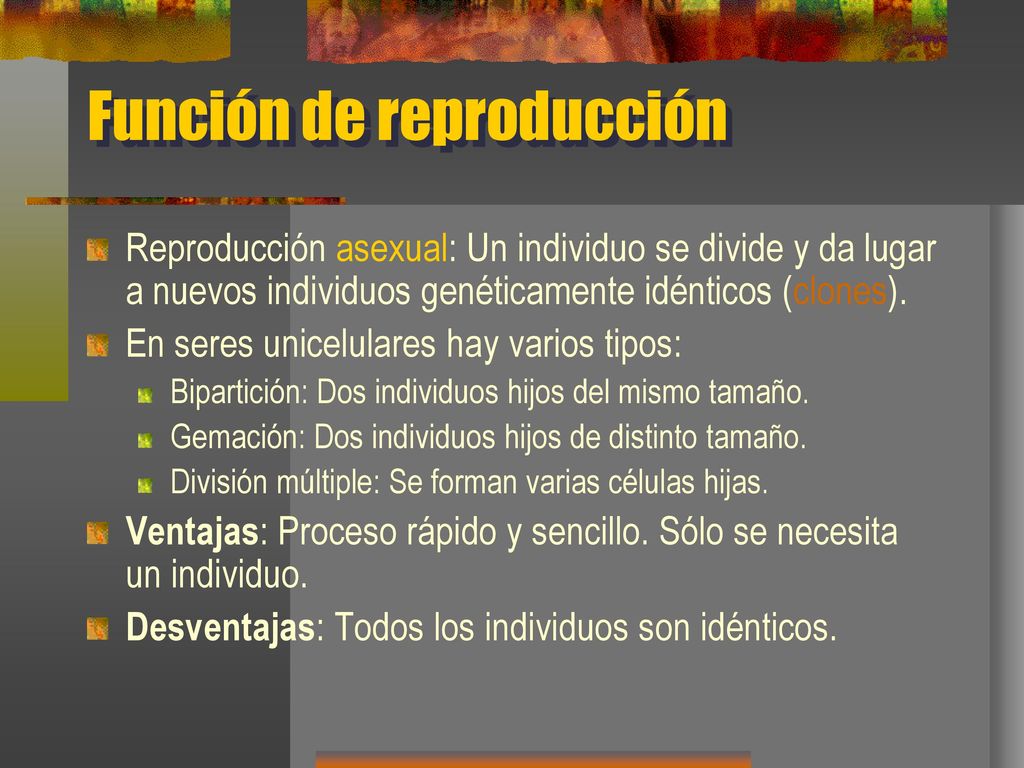 Función de reproducción

Reproducción asexual: Un individuo se divide y da lugar a nuevos individuos genéticamente idénticos (clones).

En seres unicelulares hay varios tipos:

Bipartición: Dos individuos hijos del mismo tamaño.

Gemación: Dos individuos hijos de distinto tamaño.

División múltiple: Se forman varias células hijas.

Ventajas: Proceso rápido y sencillo. Sólo se necesita un individuo.

Desventajas: Todos los individuos son idénticos.